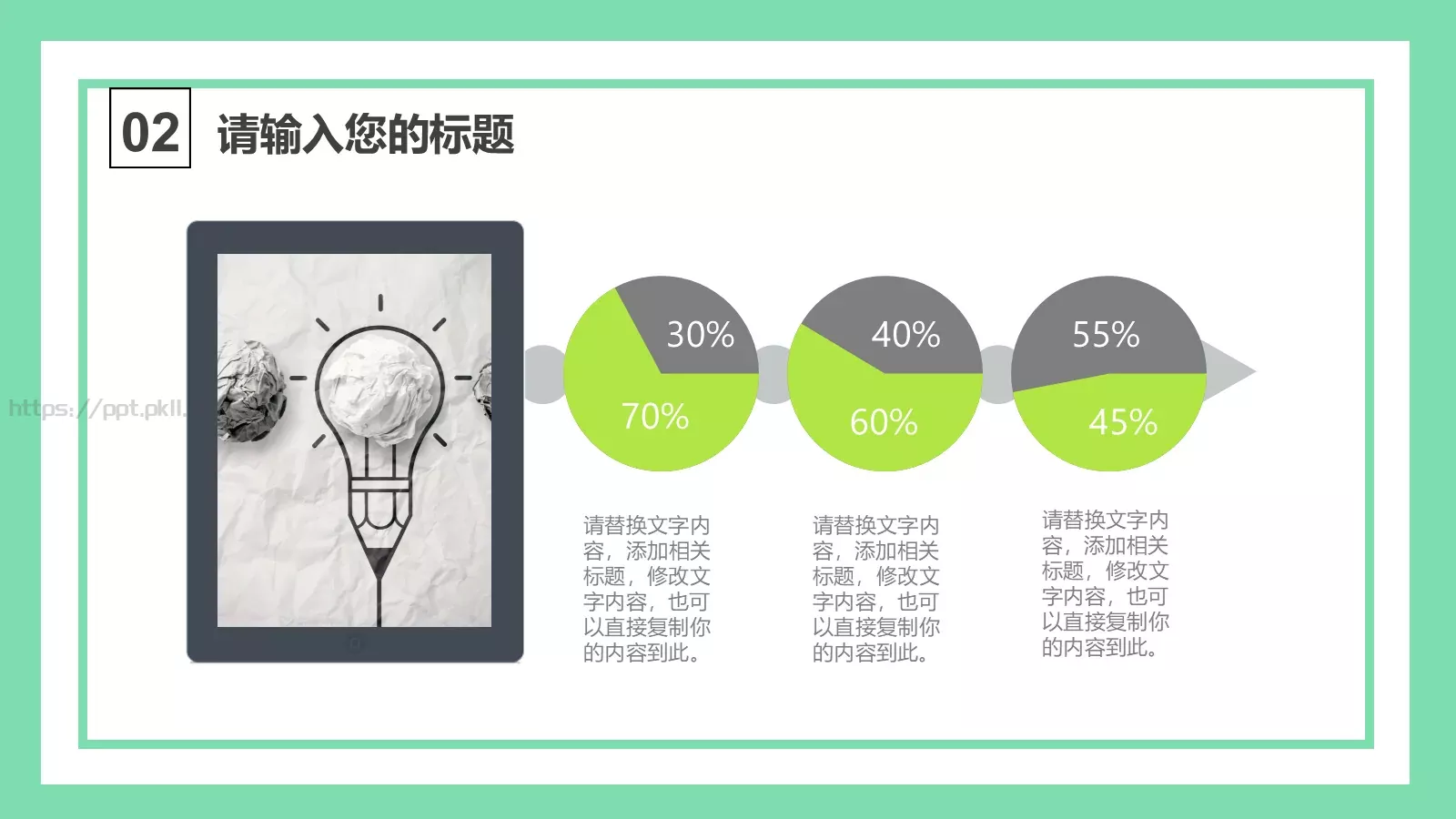 02 请输入您的标题

https://ppt.pkll.

30%

70%

40%

60%

55%

45%

请替换文字内容，添加相关标题，修改文字内容，也可以直接复制你的内容到此。

请替换文字内容，添加相关标题，修改文字内容，也可以直接复制你的内容到此。

请替换文字内容，添加相关标题，修改文字内容，也可以直接复制你的内容到此。